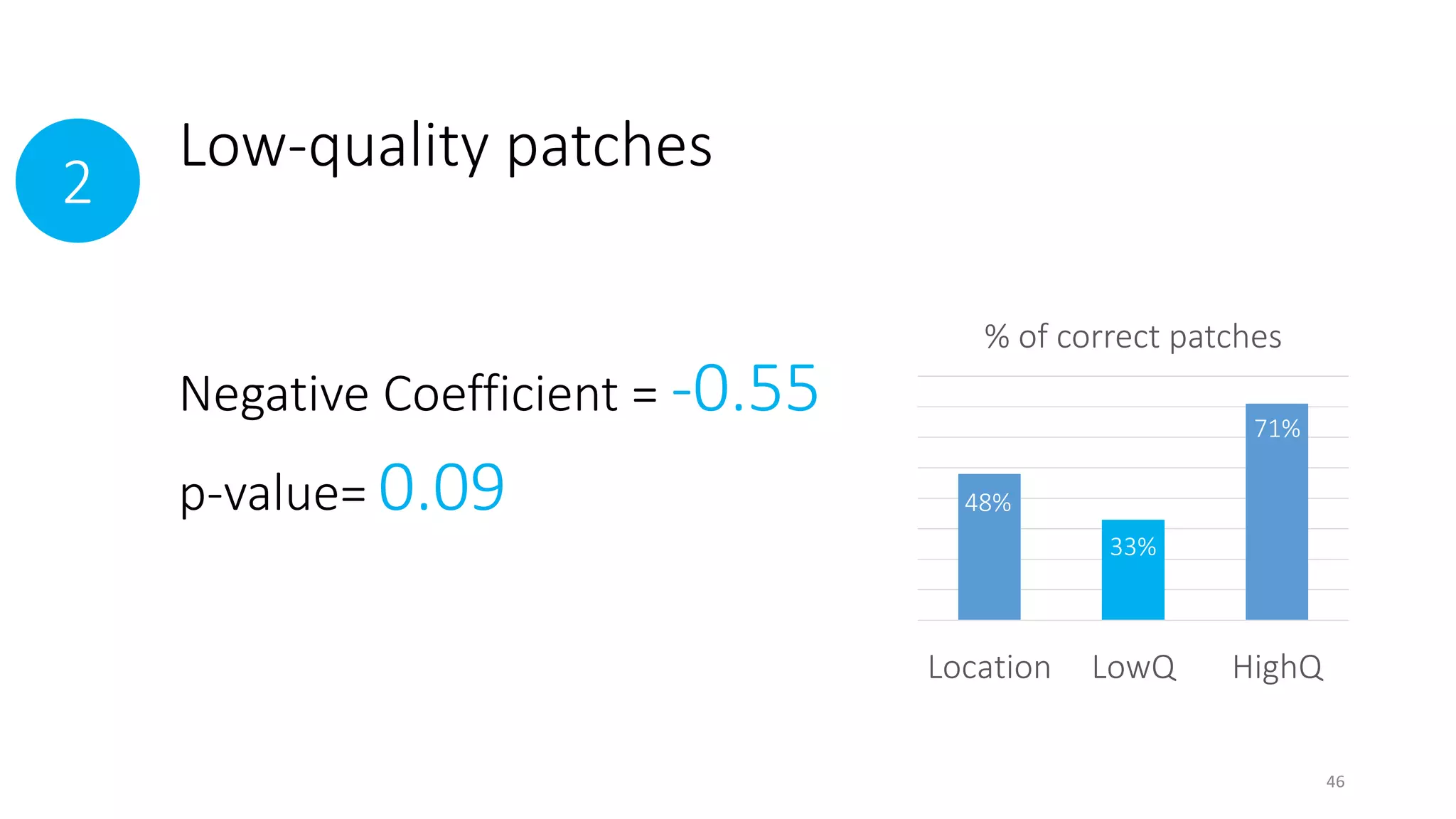 2

Low-quality patches

Negative Coefficient = -0.55

p-value= 0.09

% of correct patches

48%

33%

71%

Location LowQ HighQ

46